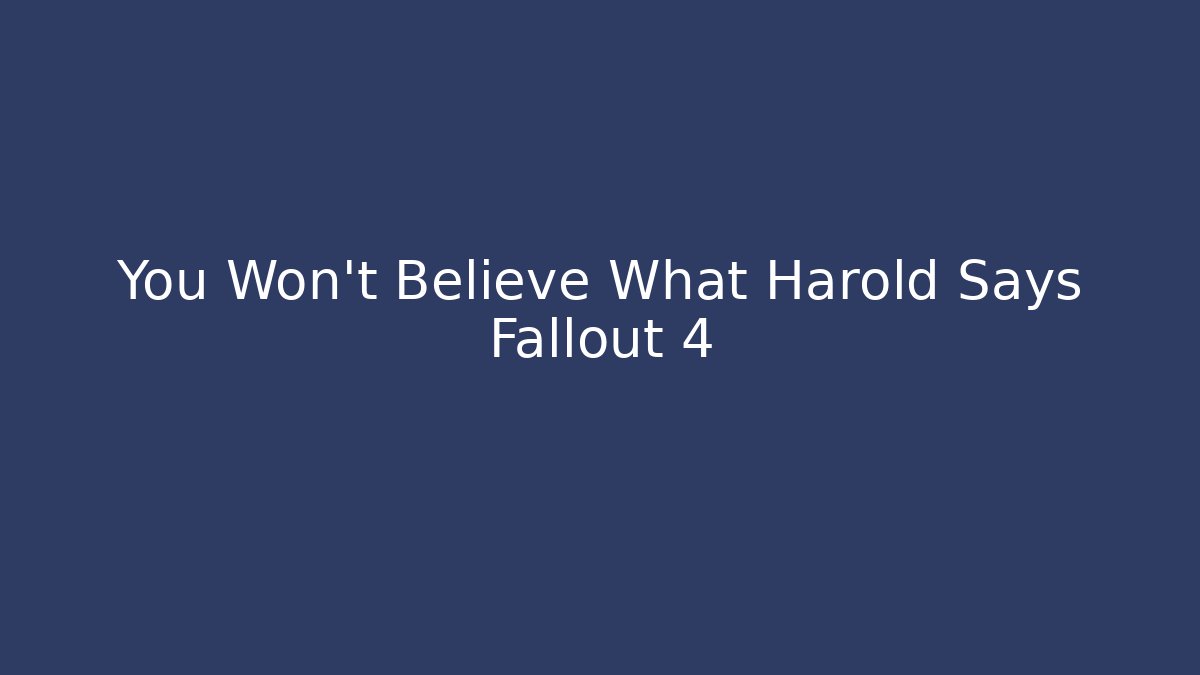 You Won't Believe What Harold Says Fallout 4